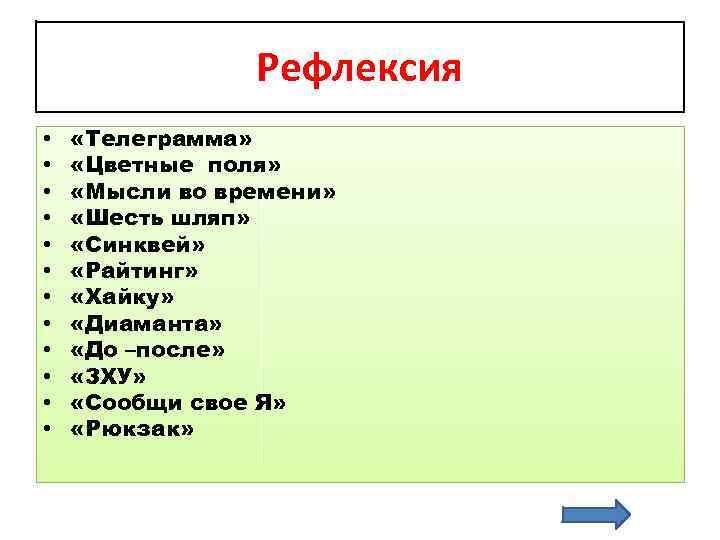 Рефлексия

• «Телеграмма»
• «Цветные поля»
• «Мысли во времени»
• «Шесть шляп»
• «Синквей»
• «Райтинг»
• «Хайку»
• «Диаманта»
• «До –после»
• «ЗХУ»
• «Сообщи свое Я»
• «Рюкзак»